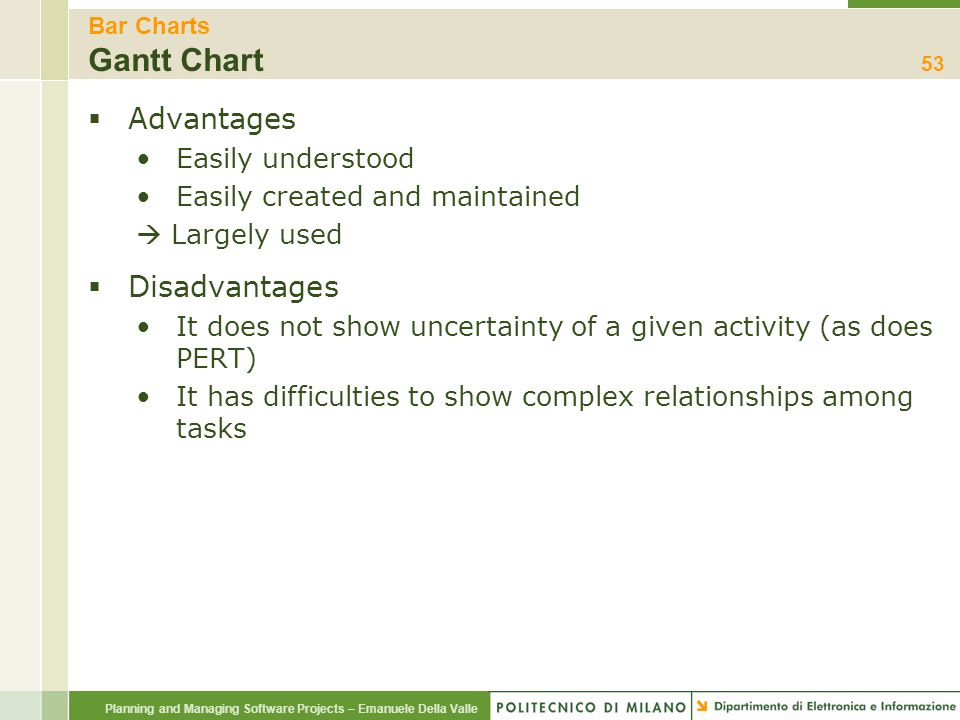 Bar Charts
Gantt Chart

53

▪ Advantages
• Easily understood
• Easily created and maintained
→ Largely used

▪ Disadvantages
• It does not show uncertainty of a given activity (as does PERT)
• It has difficulties to show complex relationships among tasks

Planning and Managing Software Projects – Emanuele Della Valle

POLITECNICO DI MILANO

Dipartimento di Elettronica e Informazione